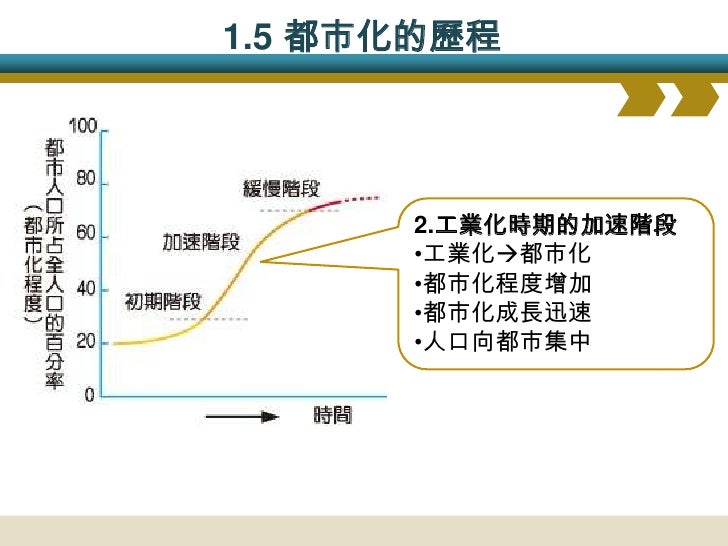 1.5 都市化的歷程

都市人口所占全人口的百分率（都市化程度）

100
80
60
40
20
0

緩慢階段
加速階段
初期階段

時間

2.工業化時期的加速階段
•工業化→都市化
•都市化程度增加
•都市化成長迅速
•人口向都市集中